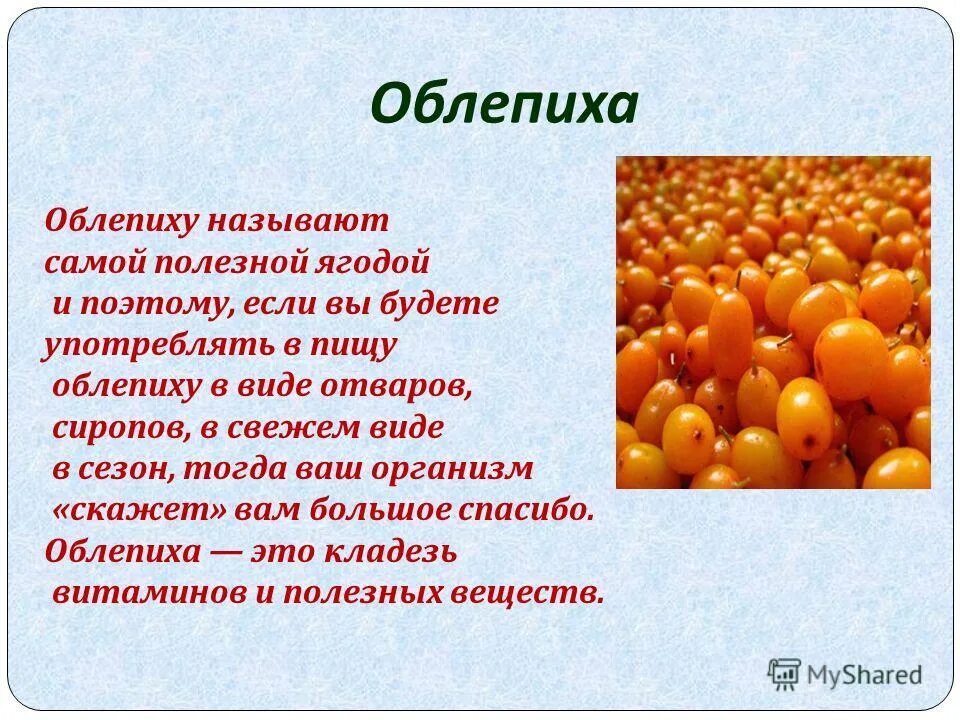 Облепиха

Облепиху называют самой полезной ягодой и поэтому, если вы будете употреблять в пищу облепиху в виде отваров, сиропов, в свежем виде в сезон, тогда ваш организм «скажет» вам большое спасибо. Облепиха — это кладезь витаминов и полезных веществ.

MyShared